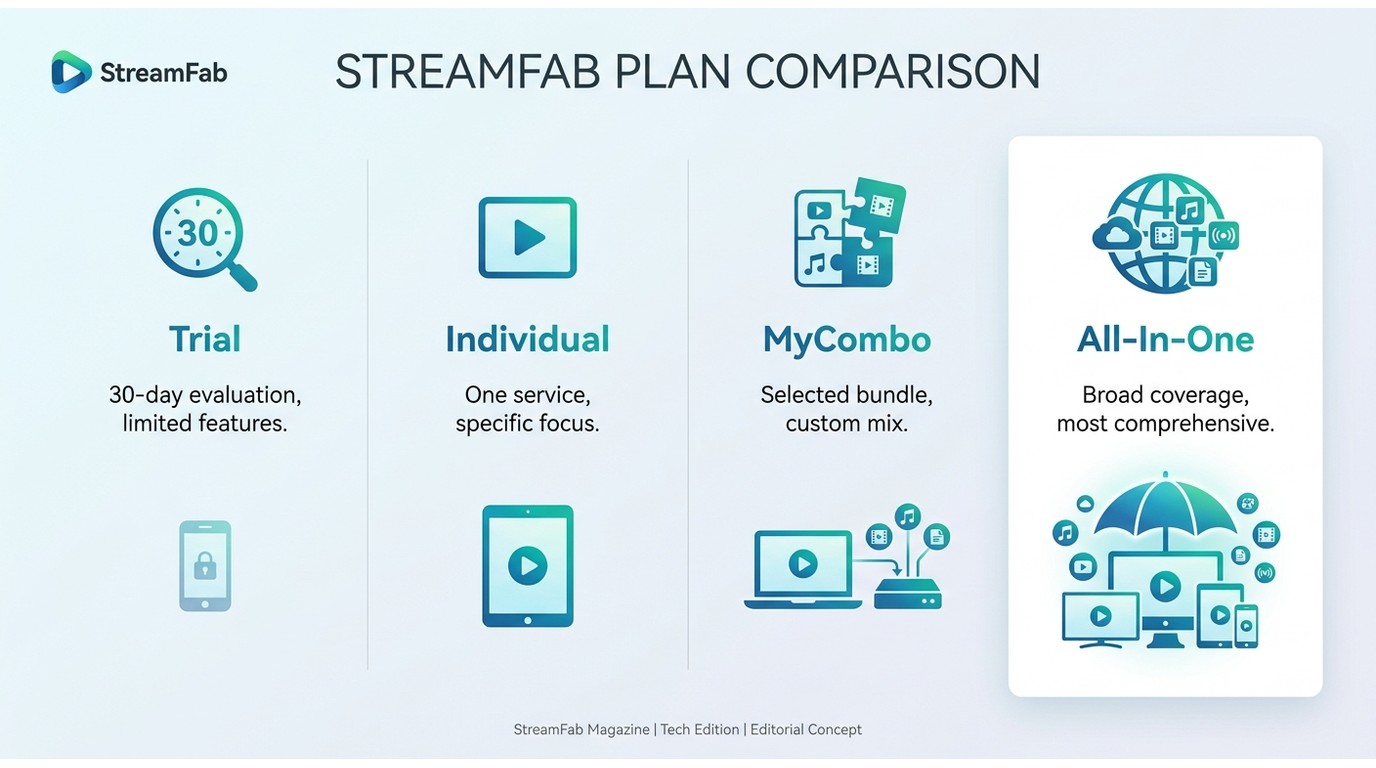 StreamFab

STREAMFAB PLAN COMPARISON

30

Trial

30-day evaluation, limited features.

Individual

One service, specific focus.

MyCombo

Selected bundle, custom mix.

All-In-One

Broad coverage, most comprehensive.

StreamFab Magazine | Tech Edition | Editorial Concept